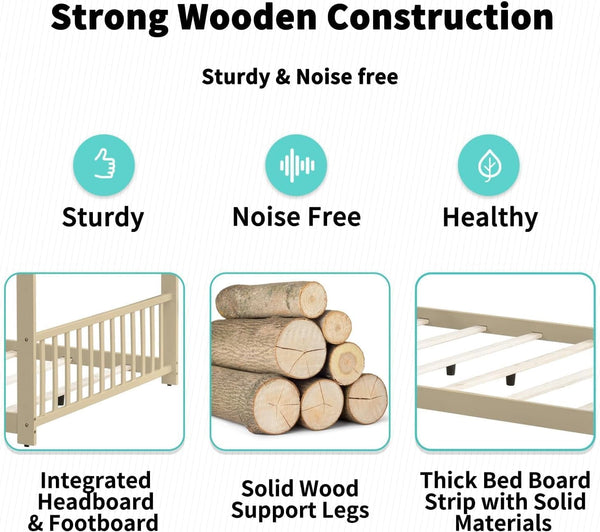 Strong Wooden Construction

Sturdy & Noise free

Sturdy

Noise Free

Healthy

Integrated Headboard & Footboard

Solid Wood Support Legs

Thick Bed Board Strip with Solid Materials